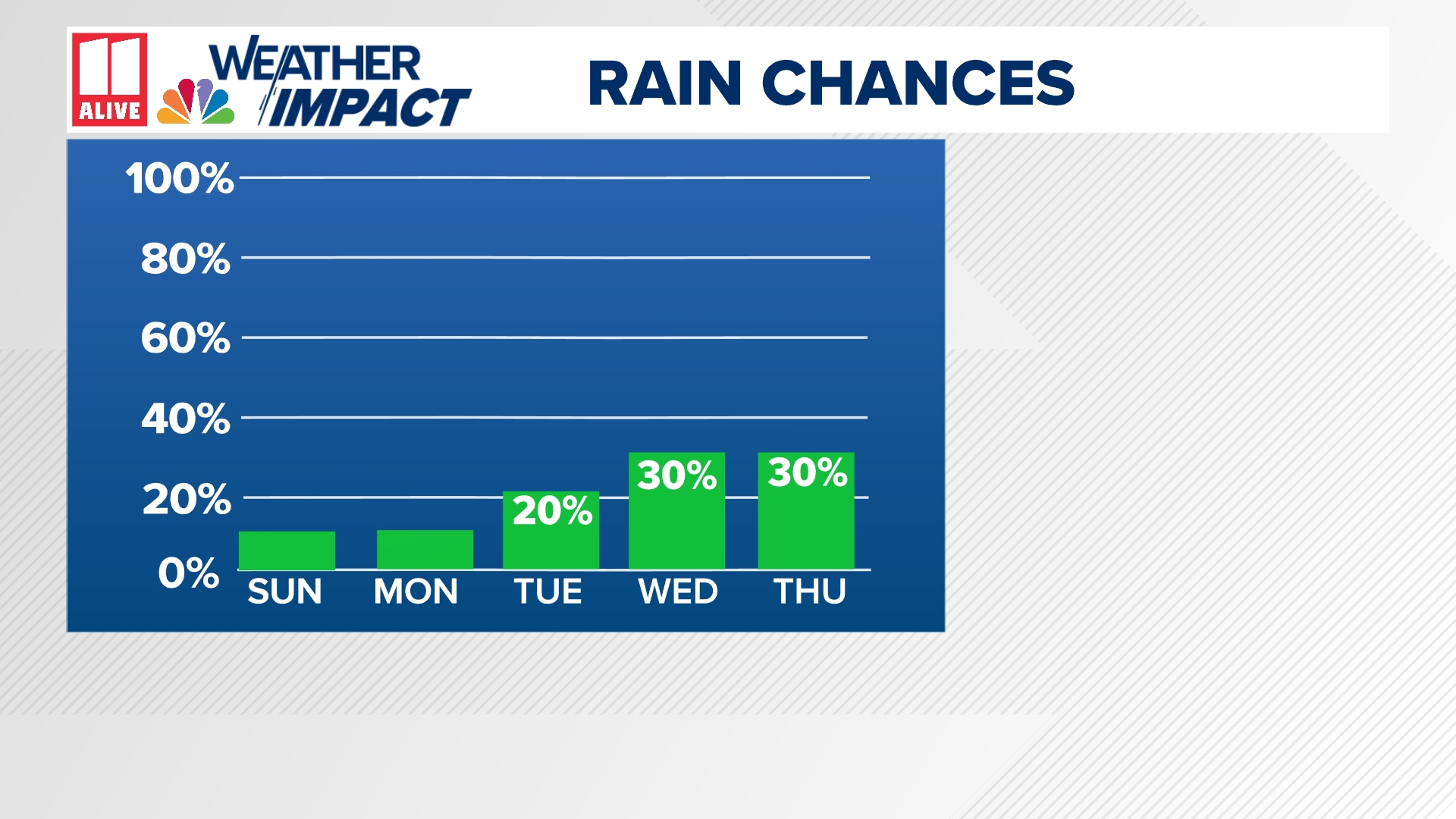 11 ALIVE WEATHER IMPACT

RAIN CHANCES

100%
80%
60%
40%
20%
0%

20%
30%
30%

SUN
MON
TUE
WED
THU